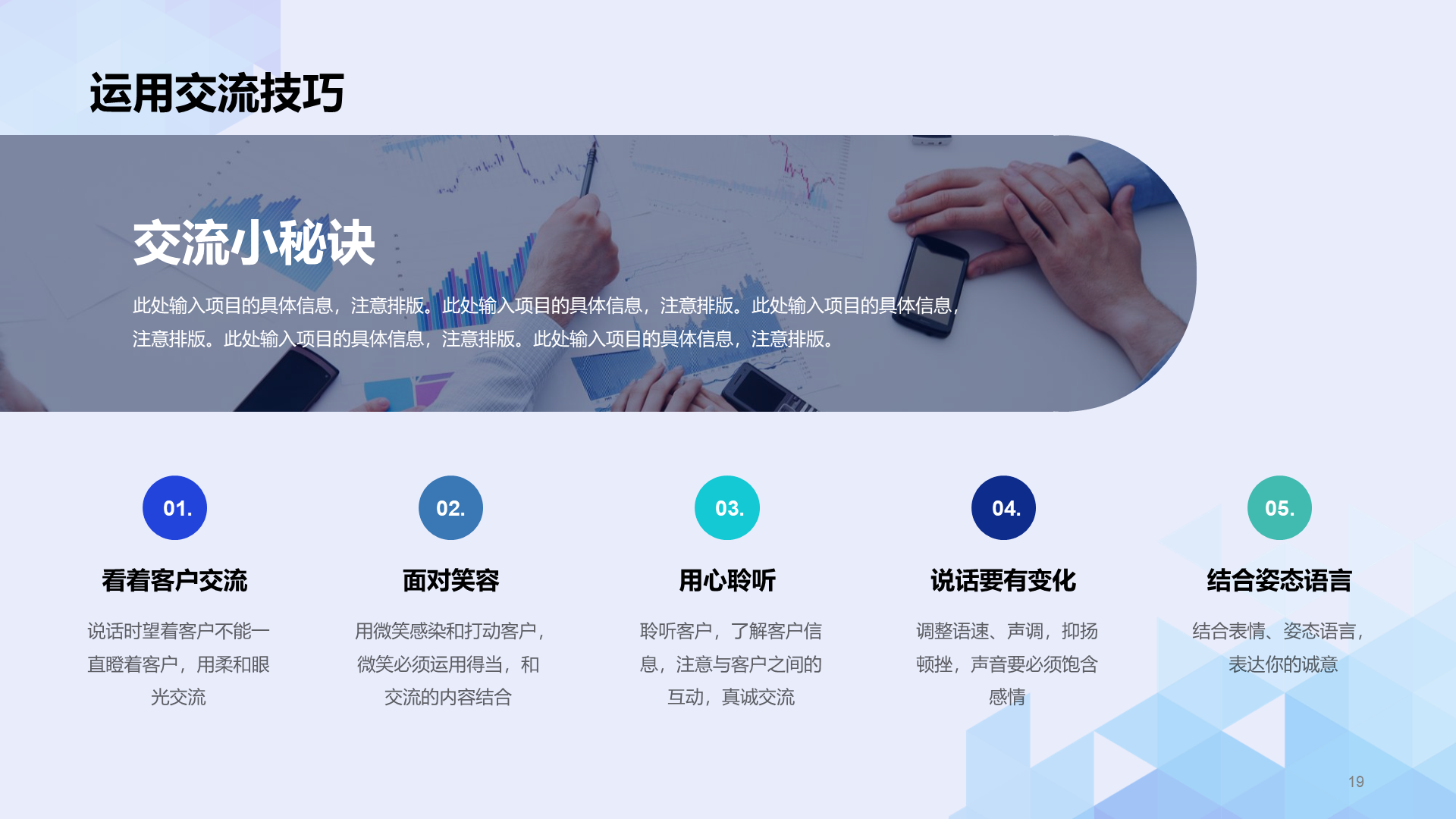 运用交流技巧

交流小秘诀

此处输入项目的具体信息，注意排版。此处输入项目的具体信息，注意排版。此处输入项目的具体信息，注意排版。此处输入项目的具体信息，注意排版。此处输入项目的具体信息，注意排版。

01.

看着客户交流

说话时望着客户不能一直瞪着客户，用柔和眼光交流

02.

面对笑容

用微笑感染和打动客户，微笑必须运用得当，和交流的内容结合

03.

用心聆听

聆听客户，了解客户信息，注意与客户之间的互动，真诚交流

04.

说话要有变化

调整语速、声调，抑扬顿挫，声音要必须饱含感情

05.

结合姿态语言

结合表情、姿态语言，表达你的诚意

19